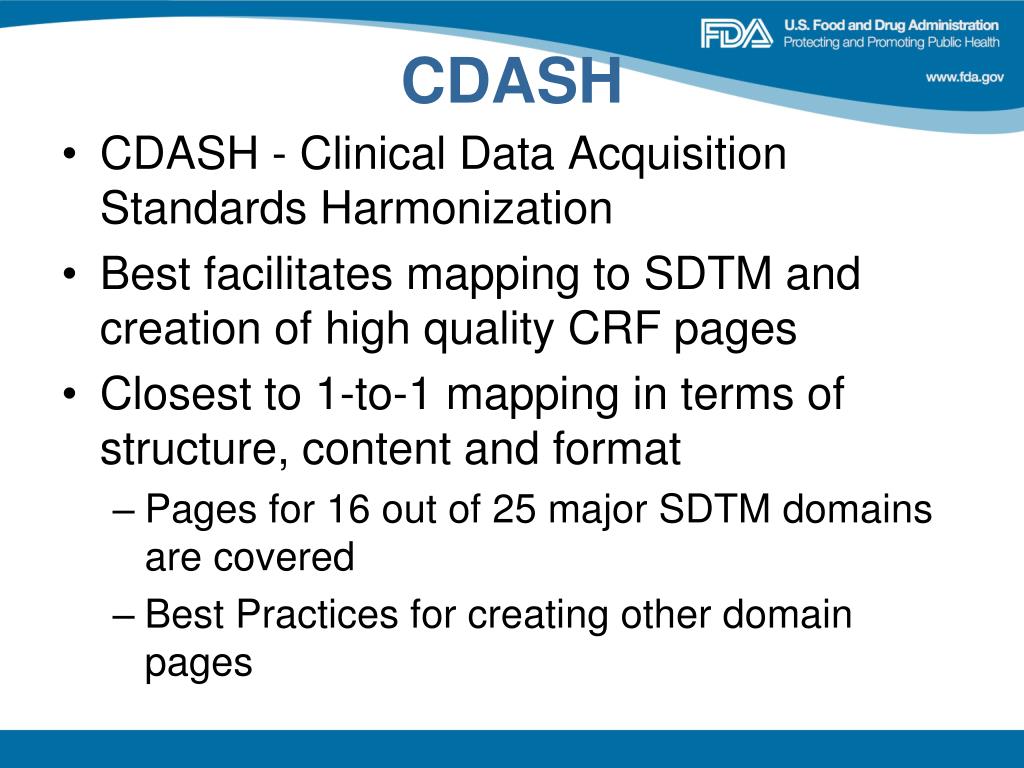 FDA U.S. Food and Drug Administration
Protecting and Promoting Public Health

www.fda.gov

CDASH

• CDASH - Clinical Data Acquisition Standards Harmonization
• Best facilitates mapping to SDTM and creation of high quality CRF pages
• Closest to 1-to-1 mapping in terms of structure, content and format
– Pages for 16 out of 25 major SDTM domains are covered
– Best Practices for creating other domain pages